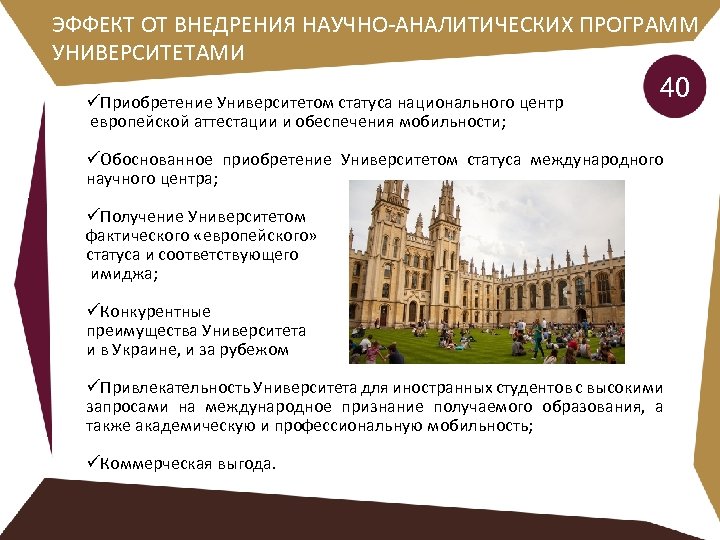 ЭФФЕКТ ОТ ВНЕДРЕНИЯ НАУЧНО-АНАЛИТИЧЕСКИХ ПРОГРАММ УНИВЕРСИТЕТАМИ

40

✓Приобретение Университетом статуса национального центр европейской аттестации и обеспечения мобильности;

✓Обоснованное приобретение Университетом статуса международного научного центра;

✓Получение Университетом фактического «европейского» статуса и соответствующего имиджа;

✓Конкурентные преимущества Университета и в Украине, и за рубежом

✓Привлекательность Университета для иностранных студентов с высокими запросами на международное признание получаемого образования, а также академическую и профессиональную мобильность;

✓Коммерческая выгода.